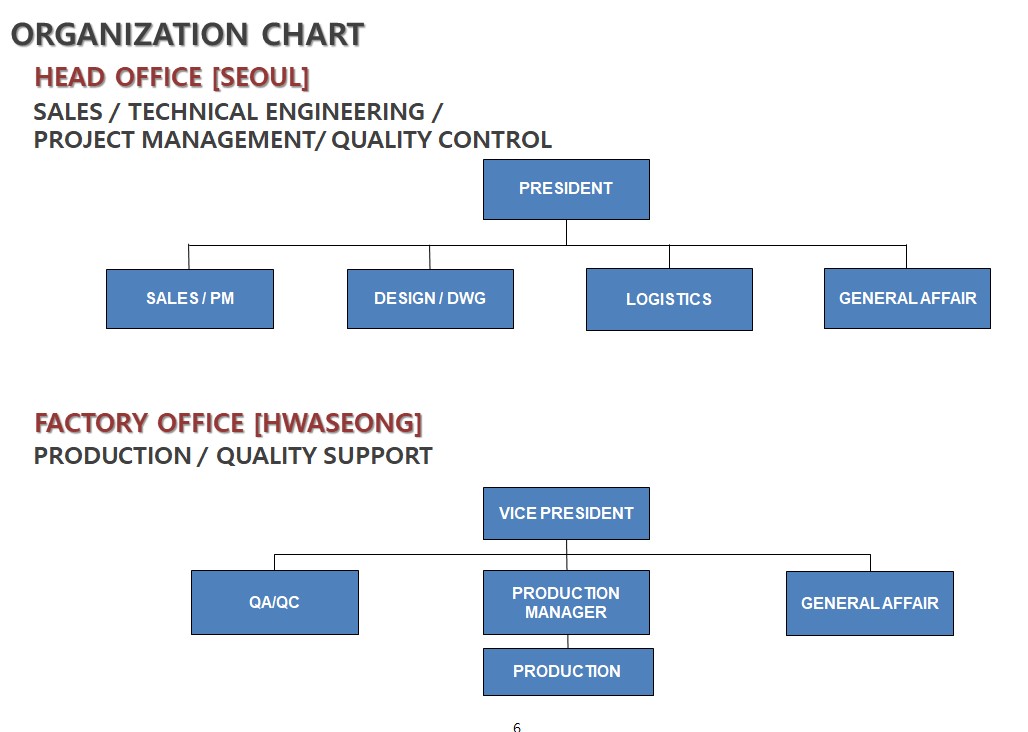 ORGANIZATION CHART

HEAD OFFICE [SEOUL]

SALES / TECHNICAL ENGINEERING / PROJECT MANAGEMENT/ QUALITY CONTROL

PRESIDENT

SALES / PM

DESIGN / DWG

LOGISTICS

GENERAL AFFAIR

FACTORY OFFICE [HWASEONG]

PRODUCTION / QUALITY SUPPORT

VICE PRESIDENT

QA/QC

PRODUCTION MANAGER

GENERAL AFFAIR

PRODUCTION

6